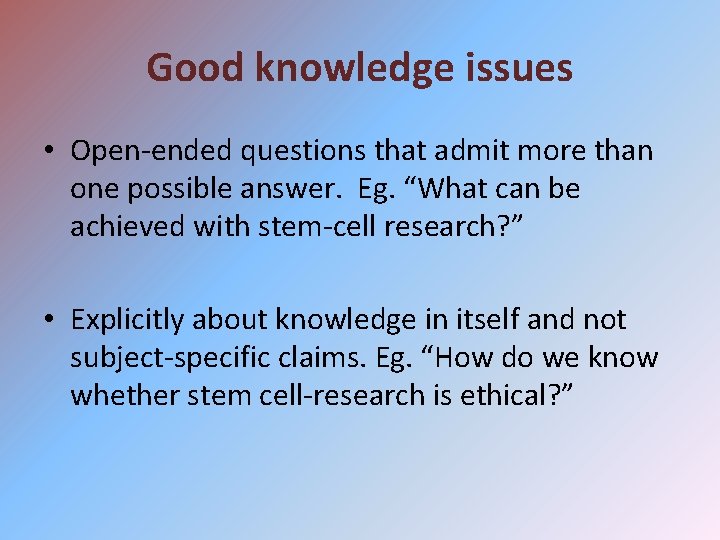 Good knowledge issues

• Open-ended questions that admit more than one possible answer. Eg. “What can be achieved with stem-cell research?”

• Explicitly about knowledge in itself and not subject-specific claims. Eg. “How do we know whether stem cell-research is ethical?”